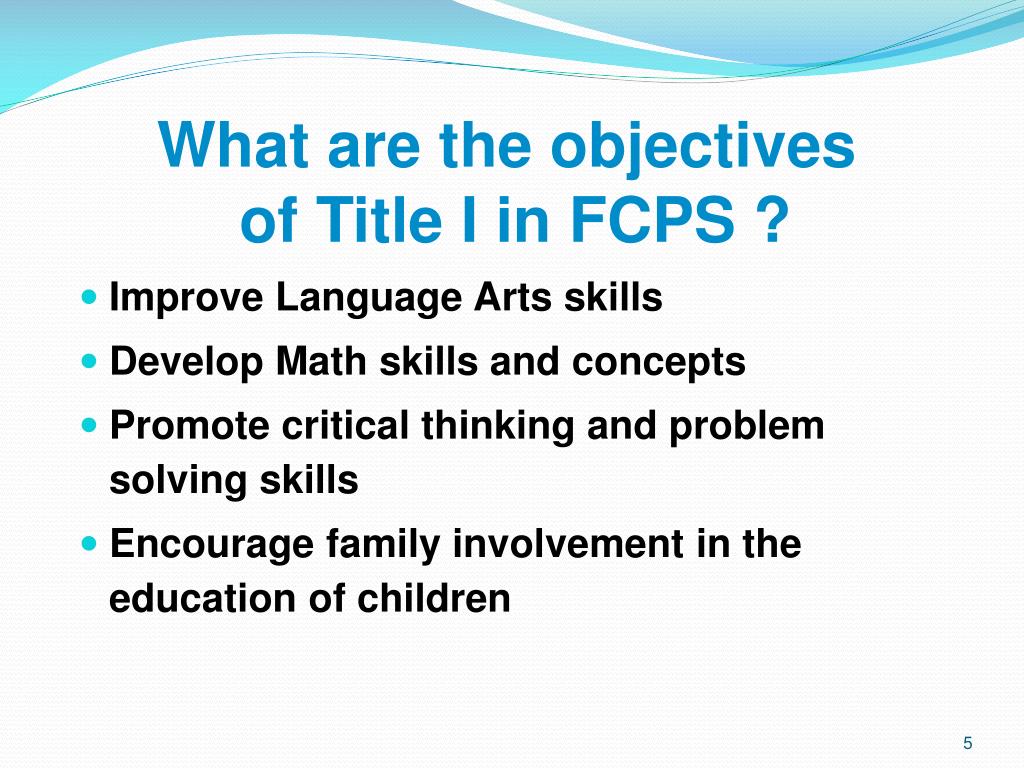 What are the objectives of Title I in FCPS ?

- Improve Language Arts skills
- Develop Math skills and concepts
- Promote critical thinking and problem solving skills
- Encourage family involvement in the education of children

5